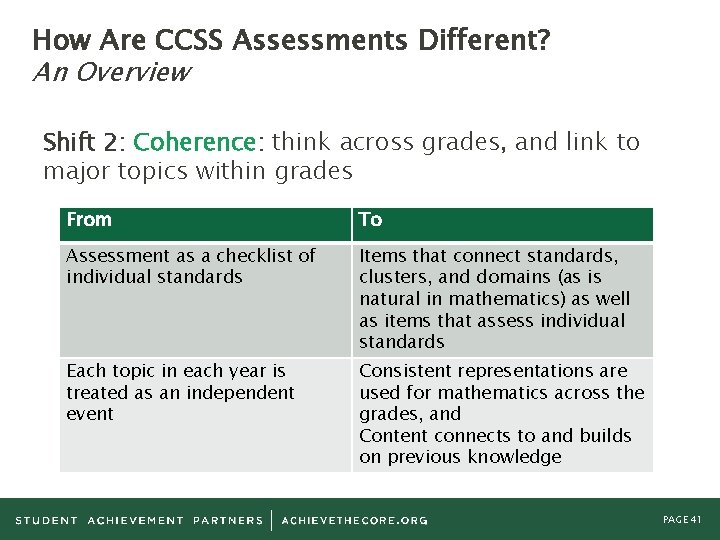 How Are CCSS Assessments Different?
An Overview

Shift 2: Coherence: think across grades, and link to major topics within grades

| From | To |
|---|---|
| Assessment as a checklist of individual standards | Items that connect standards, clusters, and domains (as is natural in mathematics) as well as items that assess individual standards |
| Each topic in each year is treated as an independent event | Consistent representations are used for mathematics across the grades, and Content connects to and builds on previous knowledge |

STUDENT ACHIEVEMENT PARTNERS | ACHIEVETHECORE.ORG

PAGE 41